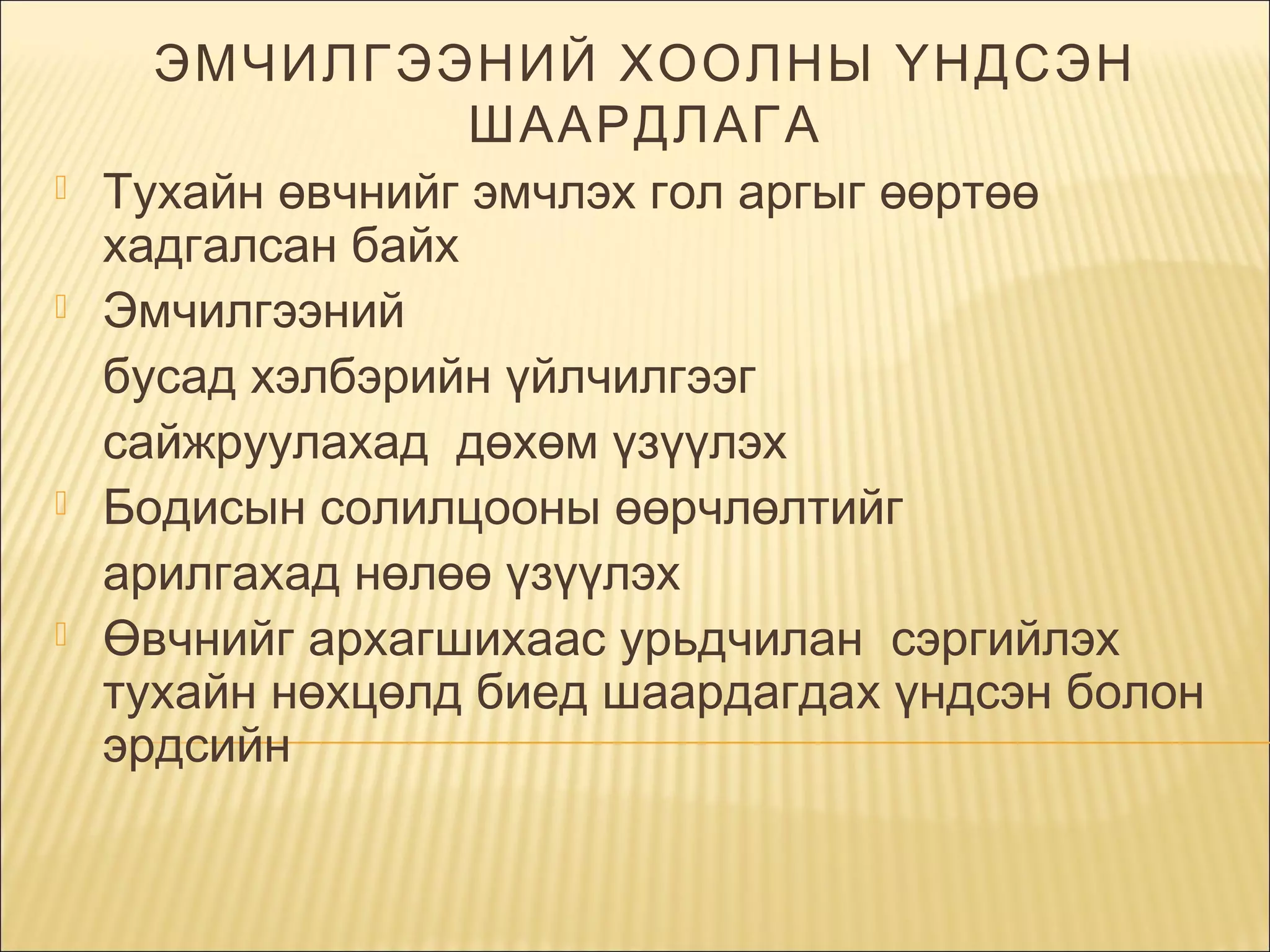 ЭМЧИЛГЭЭНИЙ ХООЛНЫ ҮНДСЭН ШААРДЛАГА

Тухайн өвчнийг эмчлэх гол аргыг өөртөө хадгалсан байх

Эмчилгээний

бусад хэлбэрийн үйлчилгээг

сайжруулахад дөхөм үзүүлэх

Бодисын солилцооны өөрчлөлтийг

арилгахад нөлөө үзүүлэх

Өвчнийг архагшихаас урьдчилан сэргийлэх тухайн нөхцөлд биед шаардагдах үндсэн болон эрдсийн